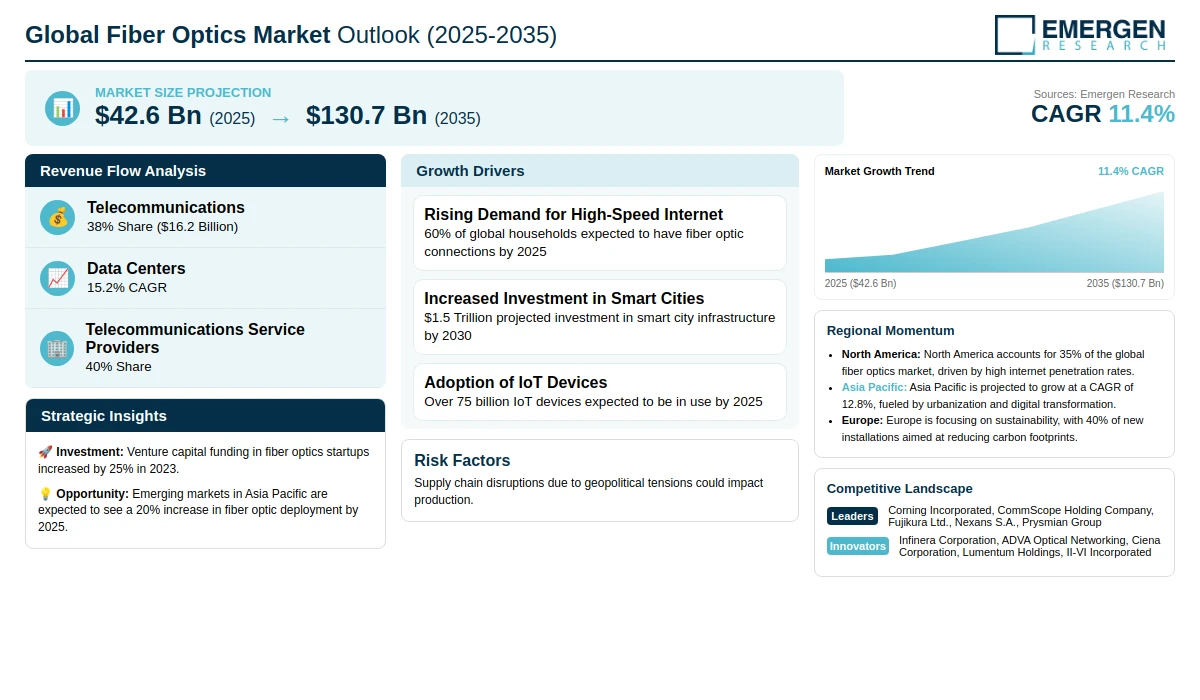 Global Fiber Optics Market Outlook (2025-2035)

EMERGEN RESEARCH

MARKET SIZE PROJECTION
$42.6 Bn (2025) → $130.7 Bn (2035)

Sources: Emergen Research
CAGR 11.4%

Revenue Flow Analysis

Telecommunications
38% Share ($16.2 Billion)

Data Centers
15.2% CAGR

Telecommunications Service Providers
40% Share

Strategic Insights

🚀 Investment: Venture capital funding in fiber optics startups increased by 25% in 2023.

💡 Opportunity: Emerging markets in Asia Pacific are expected to see a 20% increase in fiber optic deployment by 2025.

Growth Drivers

Rising Demand for High-Speed Internet
60% of global households expected to have fiber optic connections by 2025

Increased Investment in Smart Cities
$1.5 Trillion projected investment in smart city infrastructure by 2030

Adoption of IoT Devices
Over 75 billion IoT devices expected to be in use by 2025

Risk Factors
Supply chain disruptions due to geopolitical tensions could impact production.

Market Growth Trend
11.4% CAGR
2025 ($42.6 Bn)
2035 ($130.7 Bn)

Regional Momentum
• North America: North America accounts for 35% of the global fiber optics market, driven by high internet penetration rates.
• Asia Pacific: Asia Pacific is projected to grow at a CAGR of 12.8%, fueled by urbanization and digital transformation.
• Europe: Europe is focusing on sustainability, with 40% of new installations aimed at reducing carbon footprints.

Competitive Landscape
Leaders Corning Incorporated, CommScope Holding Company, Fujikura Ltd., Nexans S.A., Prysmian Group
Innovators Infinera Corporation, ADVA Optical Networking, Ciena Corporation, Lumentum Holdings, II-VI Incorporated